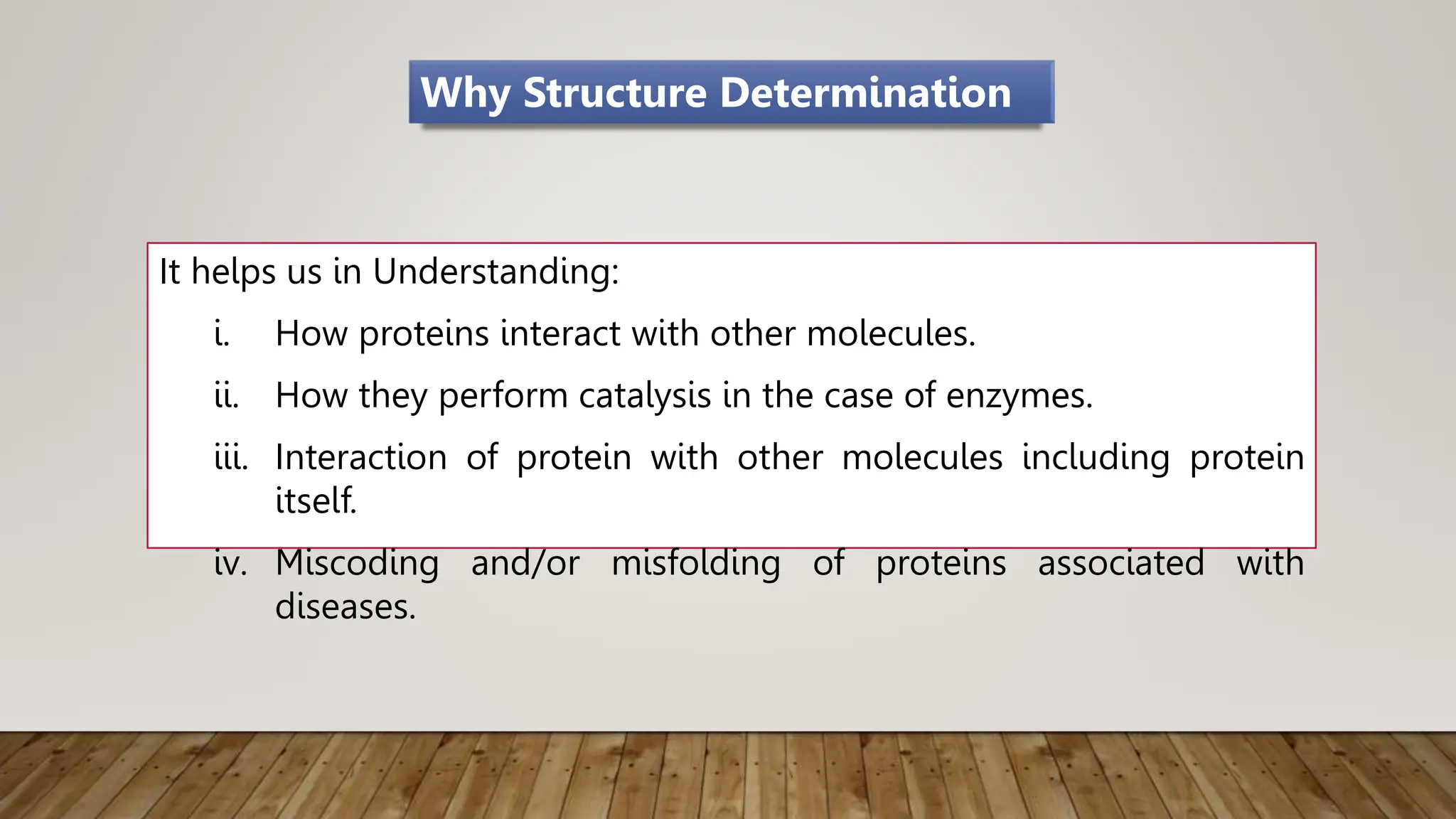 Why Structure Determination

It helps us in Understanding:

i. How proteins interact with other molecules.

ii. How they perform catalysis in the case of enzymes.

iii. Interaction of protein with other molecules including protein itself.

iv. Miscoding and/or misfolding of proteins associated with diseases.